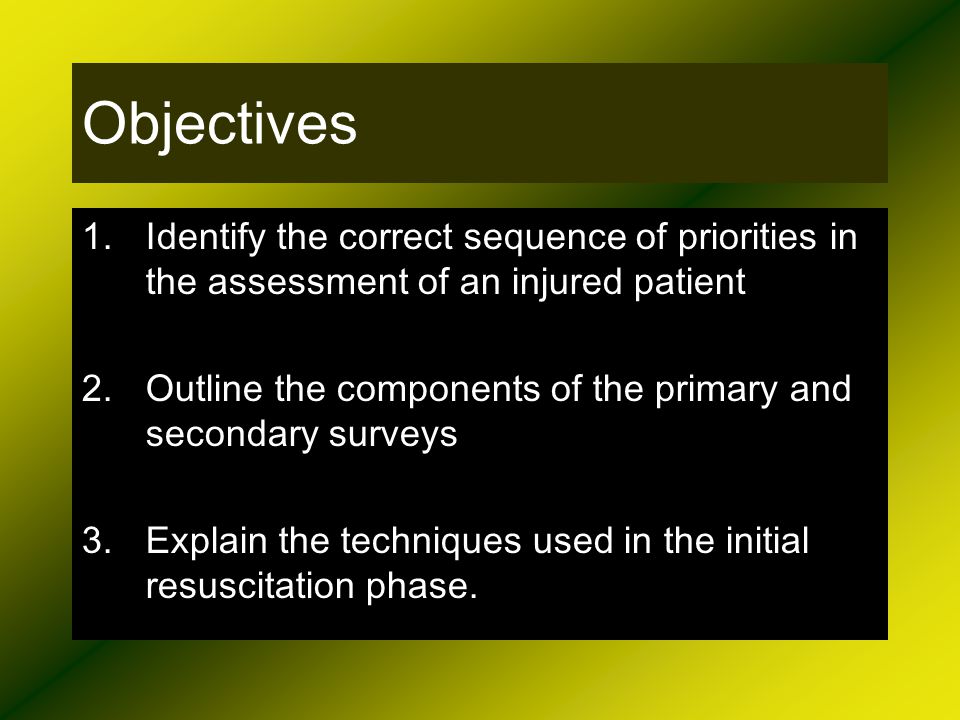 Objectives

1. Identify the correct sequence of priorities in the assessment of an injured patient

2. Outline the components of the primary and secondary surveys

3. Explain the techniques used in the initial resuscitation phase.